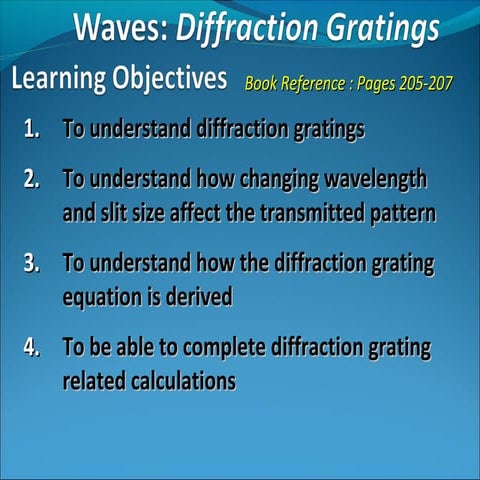 Waves: Diffraction Gratings

Learning Objectives Book Reference : Pages 205-207

1. To understand diffraction gratings

2. To understand how changing wavelength and slit size affect the transmitted pattern

3. To understand how the diffraction grating equation is derived

4. To be able to complete diffraction grating related calculations